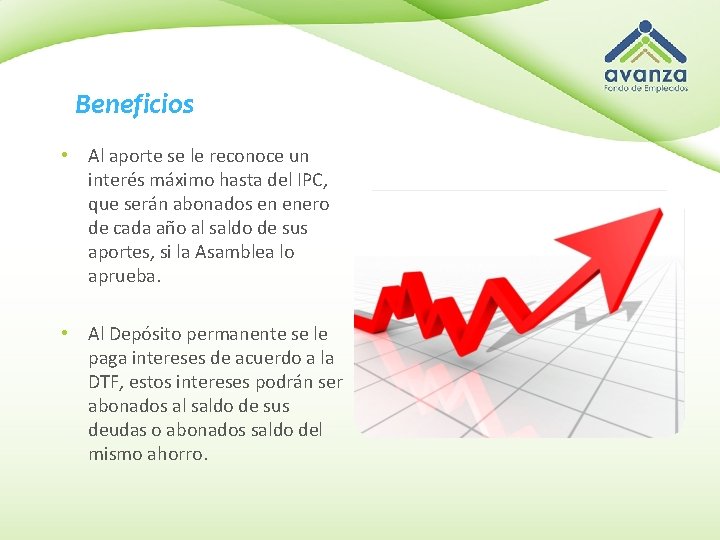 avanza
Fondo de Empleados

Beneficios

• Al aporte se le reconoce un interés máximo hasta del IPC, que serán abonados en enero de cada año al saldo de sus aportes, si la Asamblea lo aprueba.

• Al Depósito permanente se le paga intereses de acuerdo a la DTF, estos intereses podrán ser abonados al saldo de sus deudas o abonados saldo del mismo ahorro.